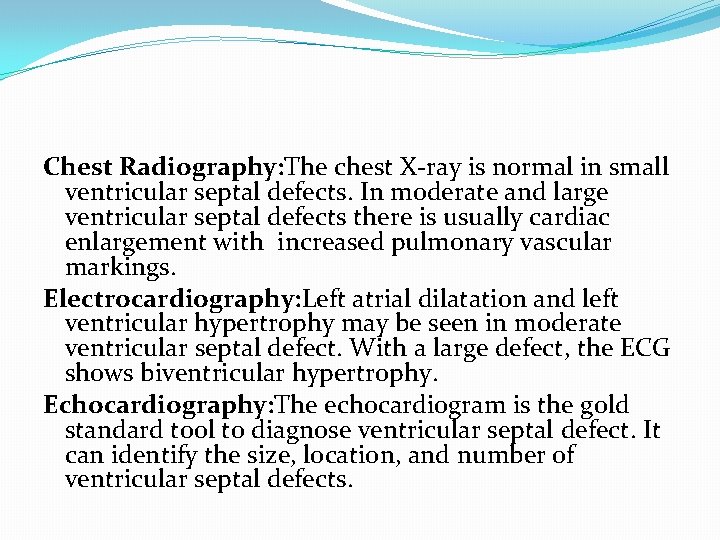 Chest Radiography:The chest X-ray is normal in small ventricular septal defects. In moderate and large ventricular septal defects there is usually cardiac enlargement with  increased pulmonary vascular markings.

Electrocardiography:Left atrial dilatation and left ventricular hypertrophy may be seen in moderate ventricular septal defect. With a large defect, the ECG shows biventricular hypertrophy.

Echocardiography:The echocardiogram is the gold standard tool to diagnose ventricular septal defect. It can identify the size, location, and number of ventricular septal defects.